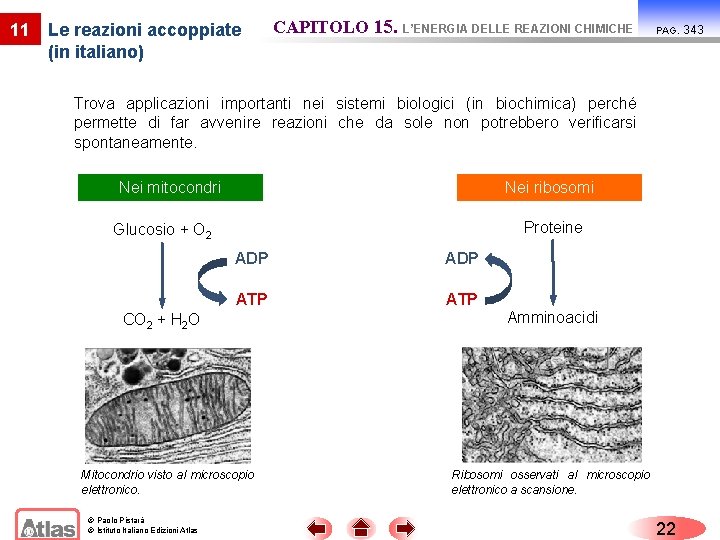 11 Le reazioni accoppiate (in italiano)

CAPITOLO 15. L'ENERGIA DELLE REAZIONI CHIMICHE PAG. 343

Trova applicazioni importanti nei sistemi biologici (in biochimica) perché permette di far avvenire reazioni che da sole non potrebbero verificarsi spontaneamente.

Nei mitocondri

Glucosio + $O_2$

ADP

ATP

$CO_2$ + $H_2O$

Mitocondrio visto al microscopio elettronico.

Nei ribosomi

Proteine

ADP

ATP

Amminoacidi

Ribosomi osservati al microscopio elettronico a scansione.

Atlas

© Paolo Pistarà
© Istituto Italiano Edizioni Atlas

22